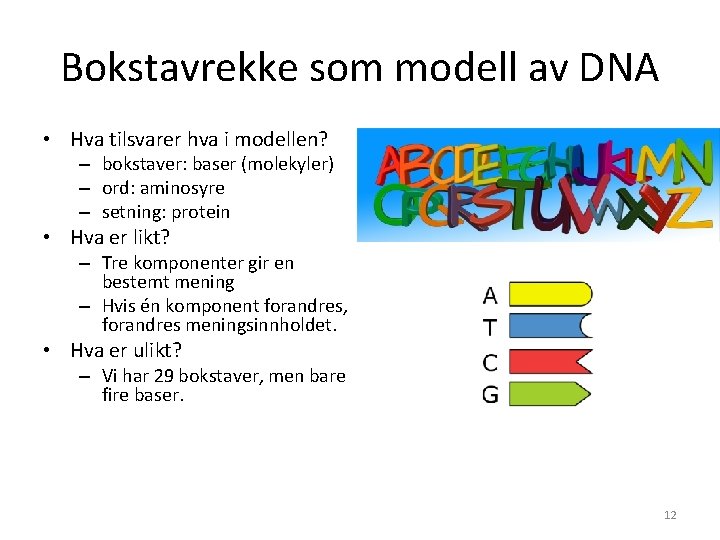 Bokstavrekke som modell av DNA

• Hva tilsvarer hva i modellen?
 – bokstaver: baser (molekyler)
 – ord: aminosyre
 – setning: protein
• Hva er likt?
 – Tre komponenter gir en bestemt mening
 – Hvis én komponent forandres, forandres meningsinnholdet.
• Hva er ulikt?
 – Vi har 29 bokstaver, men bare fire baser.

ABCDEFGHIJKLMN
OPQRSTUVWXYZ

A
T
C
G

12